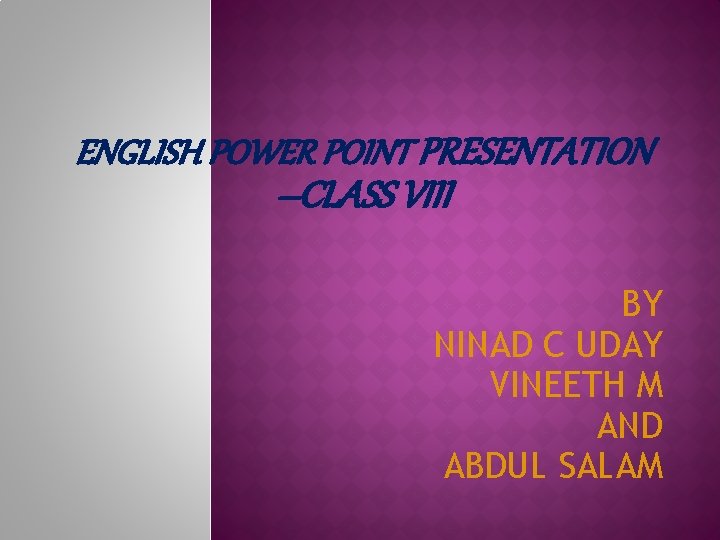 ENGLISH POWER POINT PRESENTATION –CLASS VIII

BY
NINAD C UDAY
VINEETH M
AND
ABDUL SALAM